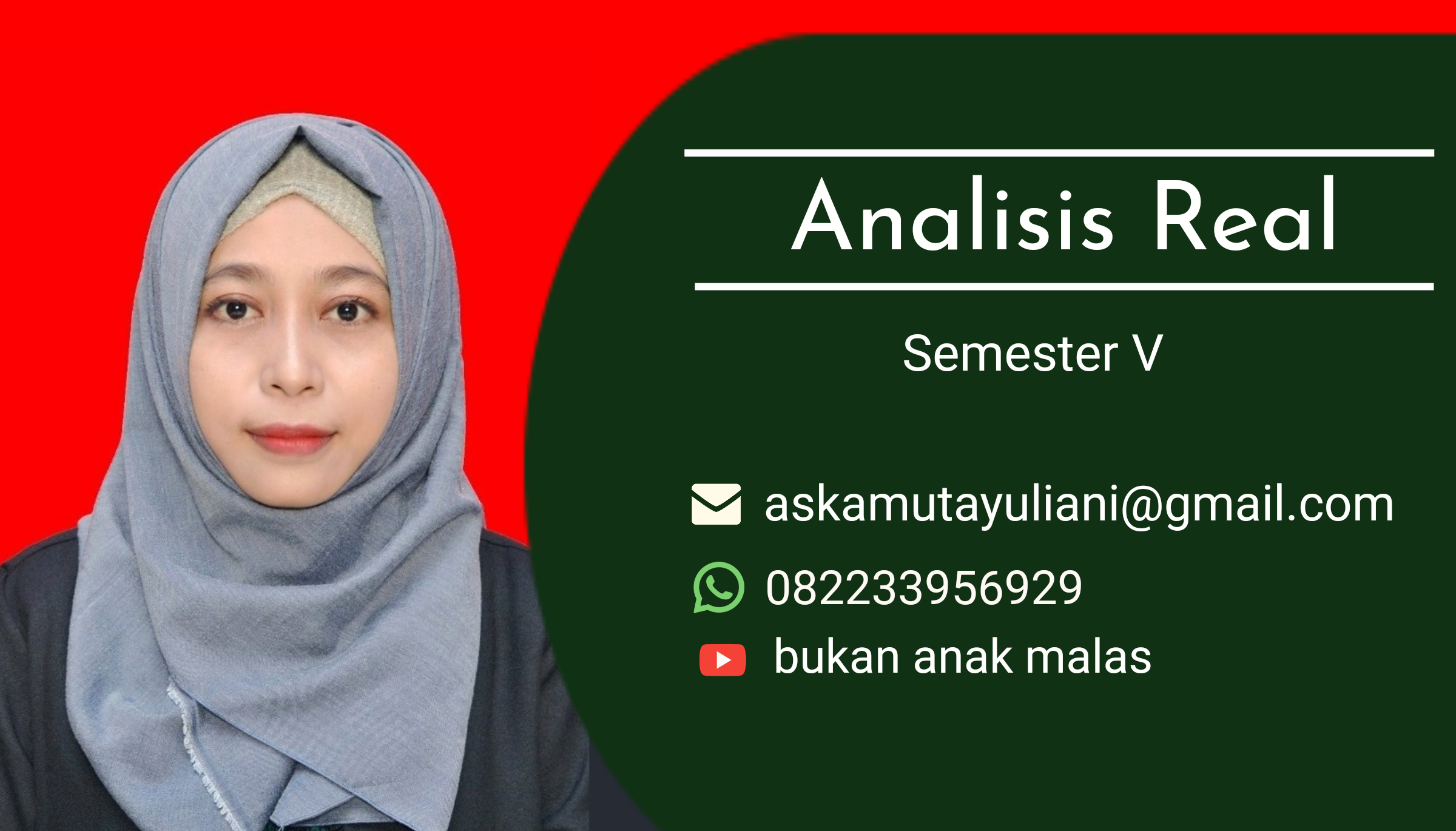 Analisis Real

Semester V

askamutayuliani@gmail.com

082233956929

bukan anak malas